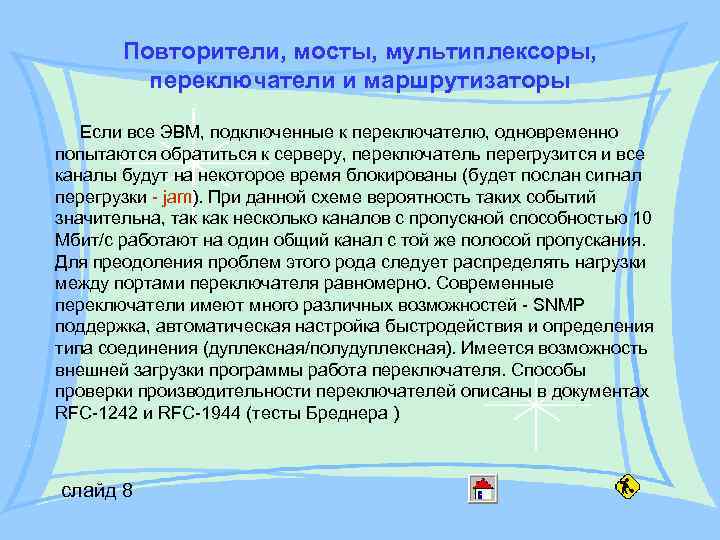 Повторители, мосты, мультиплексоры, переключатели и маршрутизаторы

Если все ЭВМ, подключенные к переключателю, одновременно попытаются обратиться к серверу, переключатель перегрузится и все каналы будут на некоторое время блокированы (будет послан сигнал перегрузки - jam). При данной схеме вероятность таких событий значительна, так как несколько каналов с пропускной способностью 10 Мбит/с работают на один общий канал с той же полосой пропускания. Для преодоления проблем этого рода следует распределять нагрузки между портами переключателя равномерно. Современные переключатели имеют много различных возможностей - SNMP поддержка, автоматическая настройка быстродействия и определения типа соединения (дуплексная/полудуплексная). Имеется возможность внешней загрузки программы работа переключателя. Способы проверки производительности переключателей описаны в документах RFC-1242 и RFC-1944 (тесты Бреднера )

слайд 8